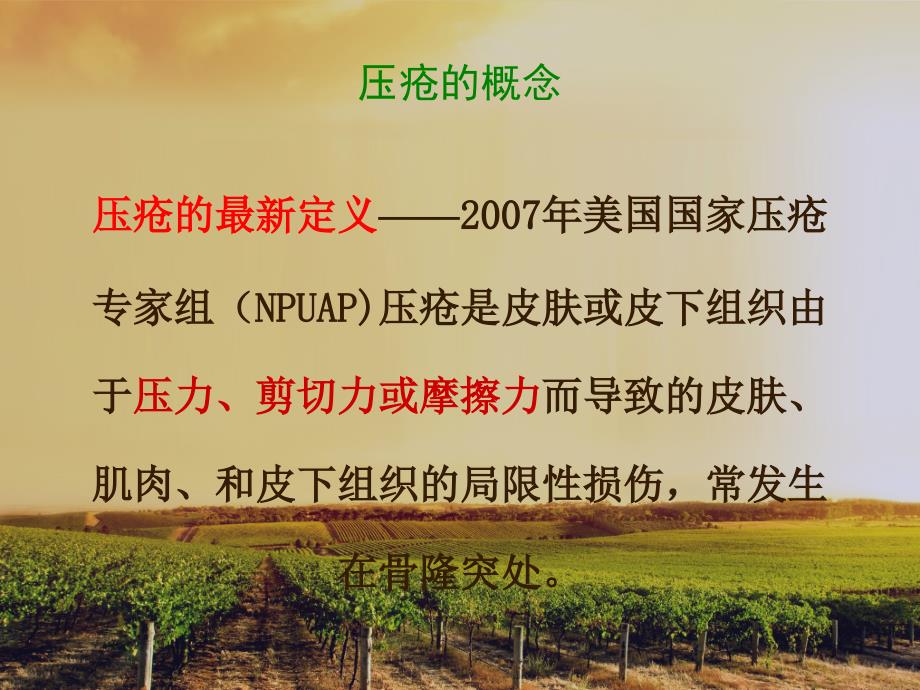 压疮的概念

压疮的最新定义——2007年美国国家压疮专家组（NPUAP)压疮是皮肤或皮下组织由于压力、剪切力或摩擦力而导致的皮肤、肌肉、和皮下组织的局限性损伤，常发生在骨隆突处。